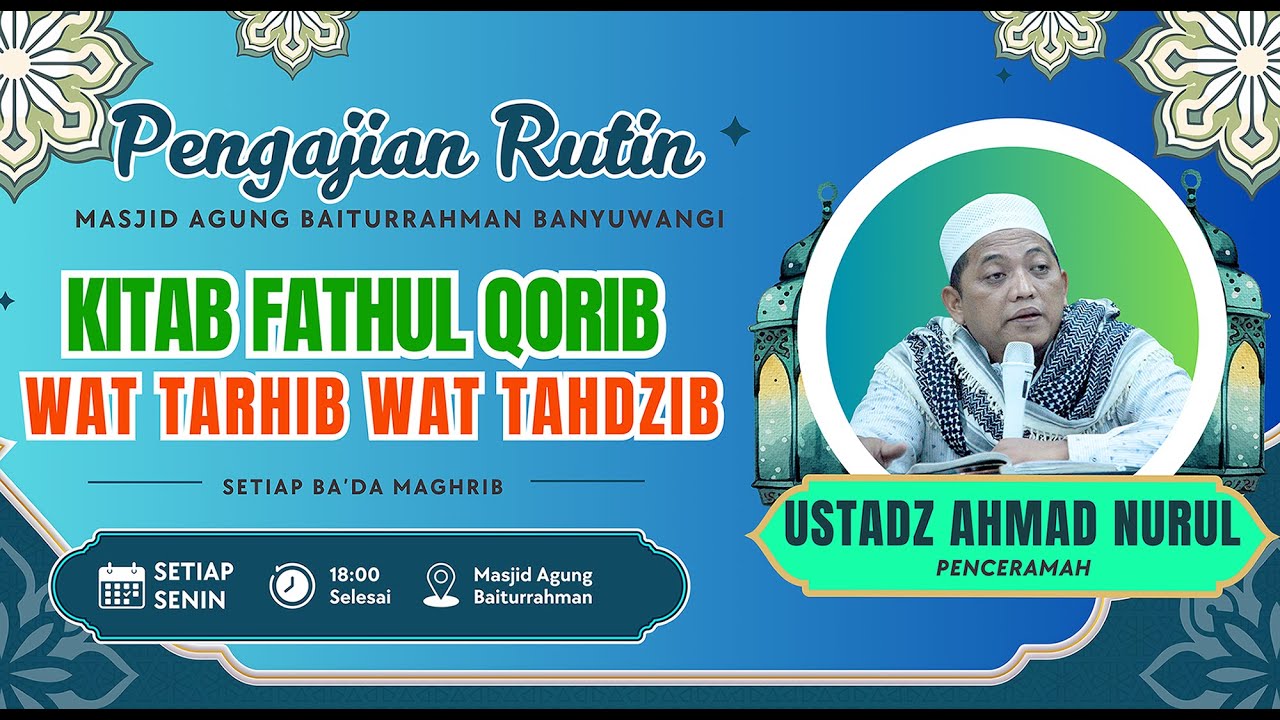 Pengajian Rutin

MASJID AGUNG BAITURRAHMAN BANYUWANGI

KITAB FATHUL QORIB

WAT TARHIB WAT TAHDZIB

SETIAP BA'DA MAGHRIB

SETIAP SENIN

18:00 Selesai

Masjid Agung Baiturrahman

USTADZ AHMAD NURUL

PENCERAMAH